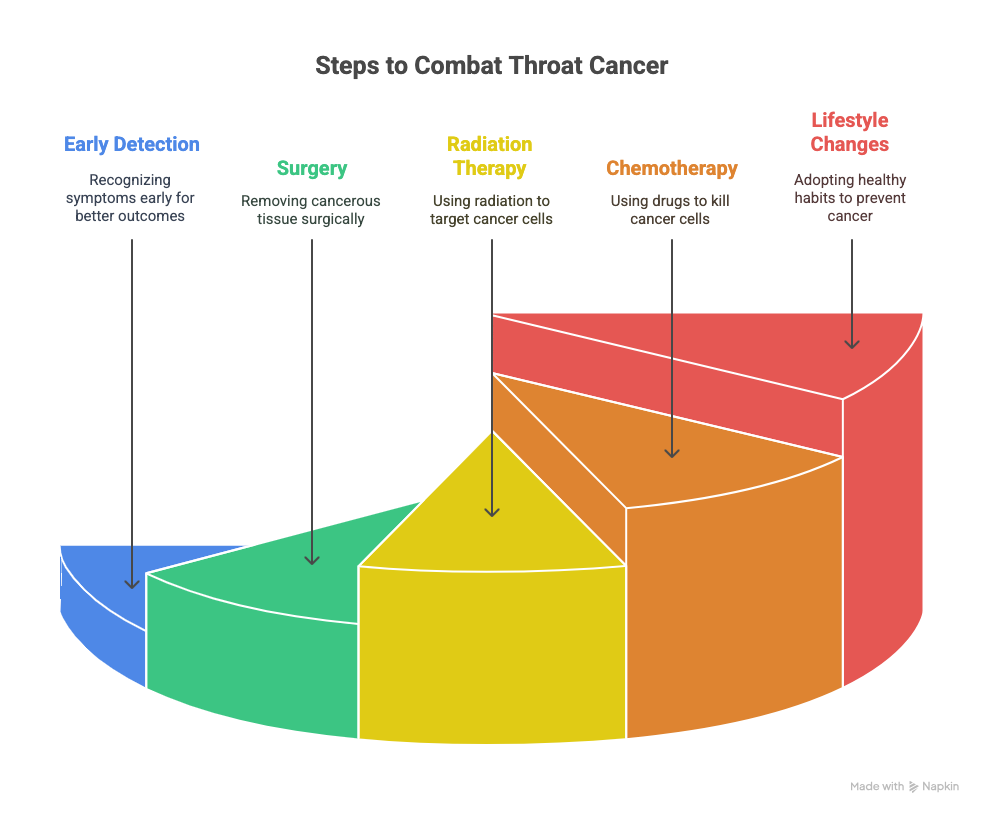 Steps to Combat Throat Cancer

Early Detection
Recognizing symptoms early for better outcomes

Surgery
Removing cancerous tissue surgically

Radiation Therapy
Using radiation to target cancer cells

Chemotherapy
Using drugs to kill cancer cells

Lifestyle Changes
Adopting healthy habits to prevent cancer

Made with Napkin